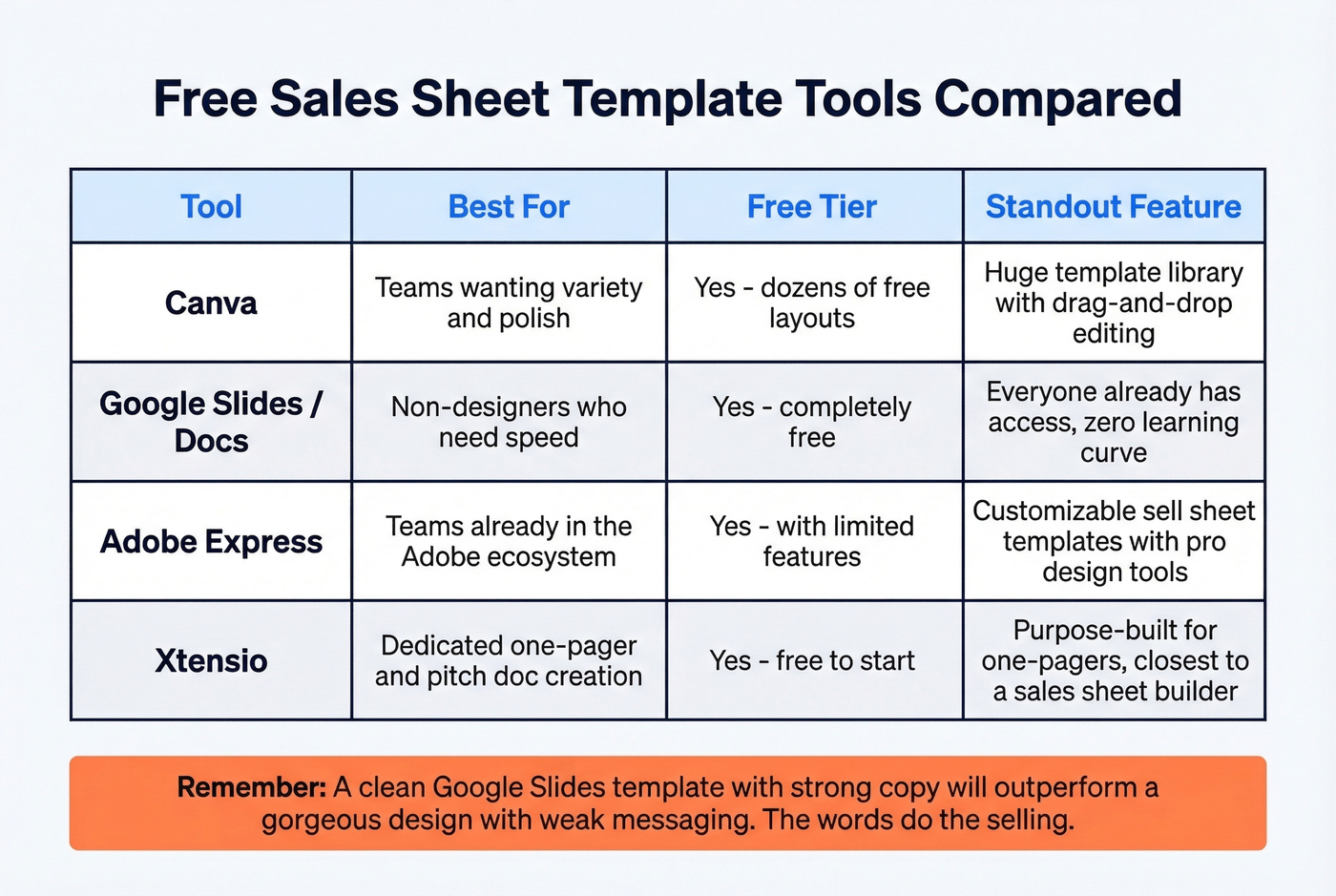 Free Sales Sheet Template Tools Compared

| Tool | Best For | Free Tier | Standout Feature |
|---|---|---|---|
| Canva | Teams wanting variety and polish | Yes - dozens of free layouts | Huge template library with drag-and-drop editing |
| Google Slides / Docs | Non-designers who need speed | Yes - completely free | Everyone already has access, zero learning curve |
| Adobe Express | Teams already in the Adobe ecosystem | Yes - with limited features | Customizable sell sheet templates with pro design tools |
| Xtensio | Dedicated one-pager and pitch doc creation | Yes - free to start | Purpose-built for one-pagers, closest to a sales sheet builder |

Remember: A clean Google Slides template with strong copy will outperform a gorgeous design with weak messaging. The words do the selling.